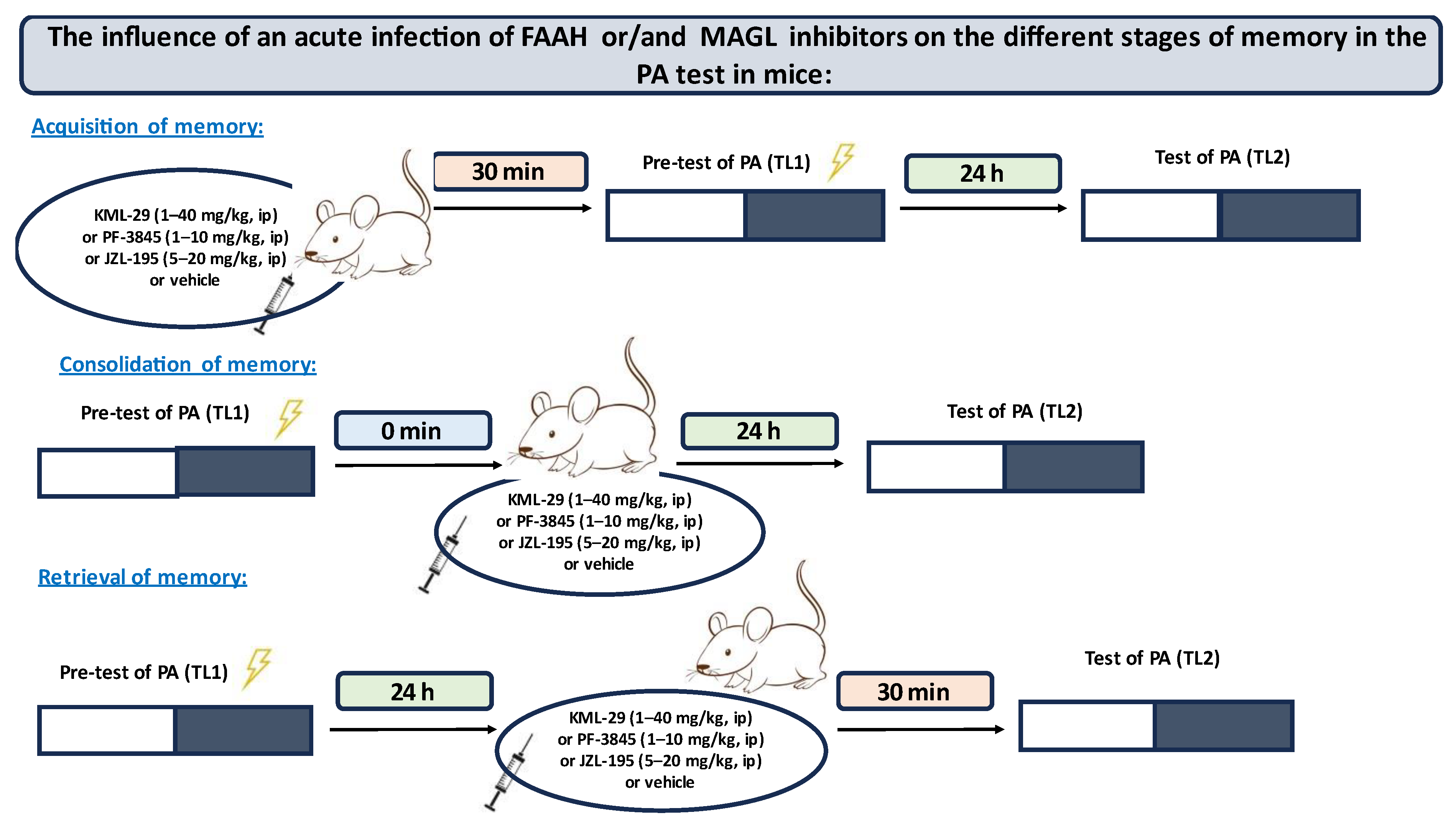 The influence of an acute infection of FAAH or/and MAGL inhibitors on the different stages of memory in the PA test in mice:

Acquisition of memory:

KML-29 (1–40 mg/kg, ip) or PF-3845 (1–10 mg/kg, ip) or JZL-195 (5–20 mg/kg, ip) or vehicle

30 min

Pre-test of PA (TL1)

24 h

Test of PA (TL2)

Consolidation of memory:

Pre-test of PA (TL1)

0 min

KML-29 (1–40 mg/kg, ip) or PF-3845 (1–10 mg/kg, ip) or JZL-195 (5–20 mg/kg, ip) or vehicle

24 h

Test of PA (TL2)

Retrieval of memory:

Pre-test of PA (TL1)

24 h

KML-29 (1–40 mg/kg, ip) or PF-3845 (1–10 mg/kg, ip) or JZL-195 (5–20 mg/kg, ip) or vehicle

30 min

Test of PA (TL2)